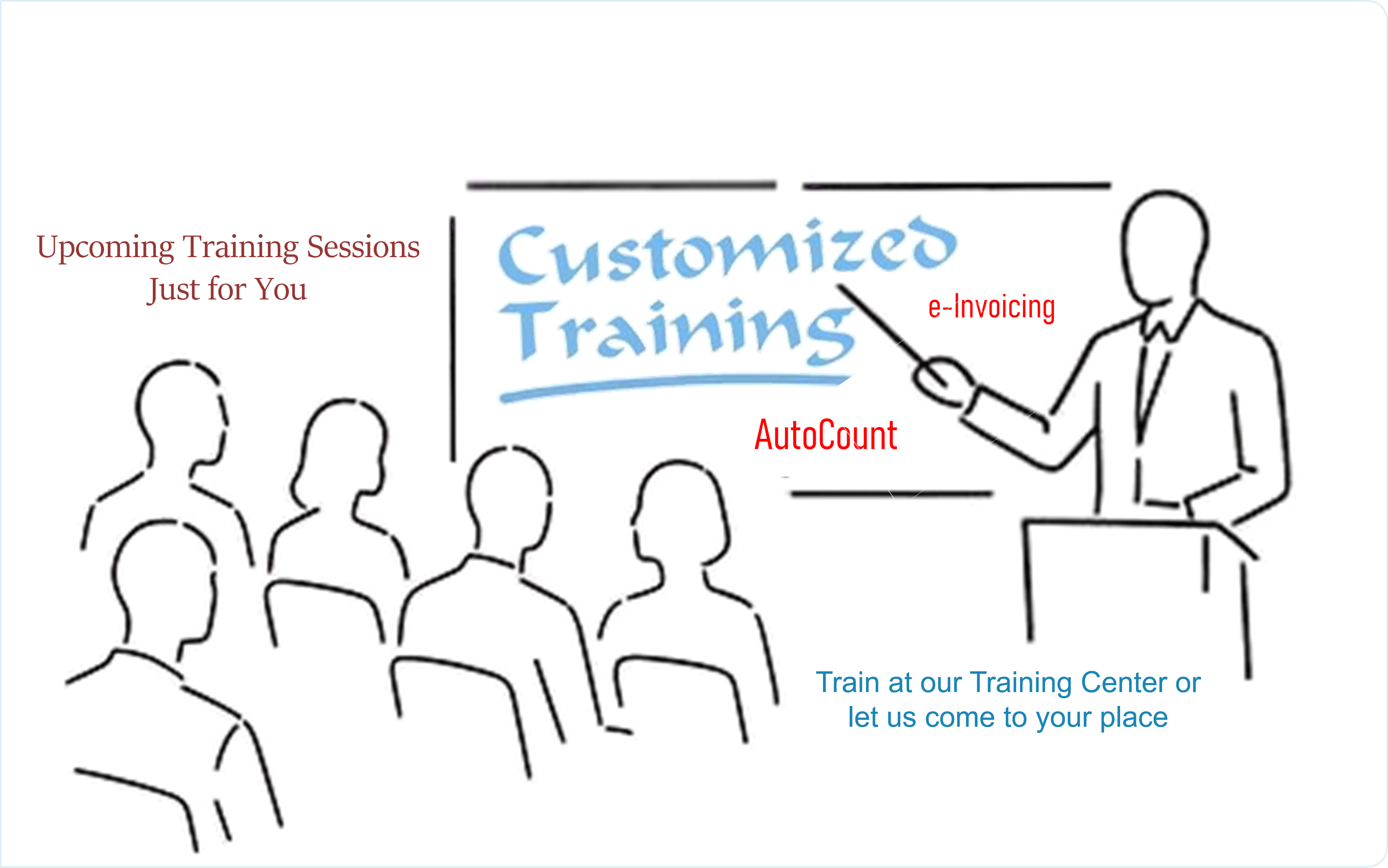 Upcoming Training Sessions
Just for You

Customized
Training

e-Invoicing

AutoCount

Train at our Training Center or
let us come to your place